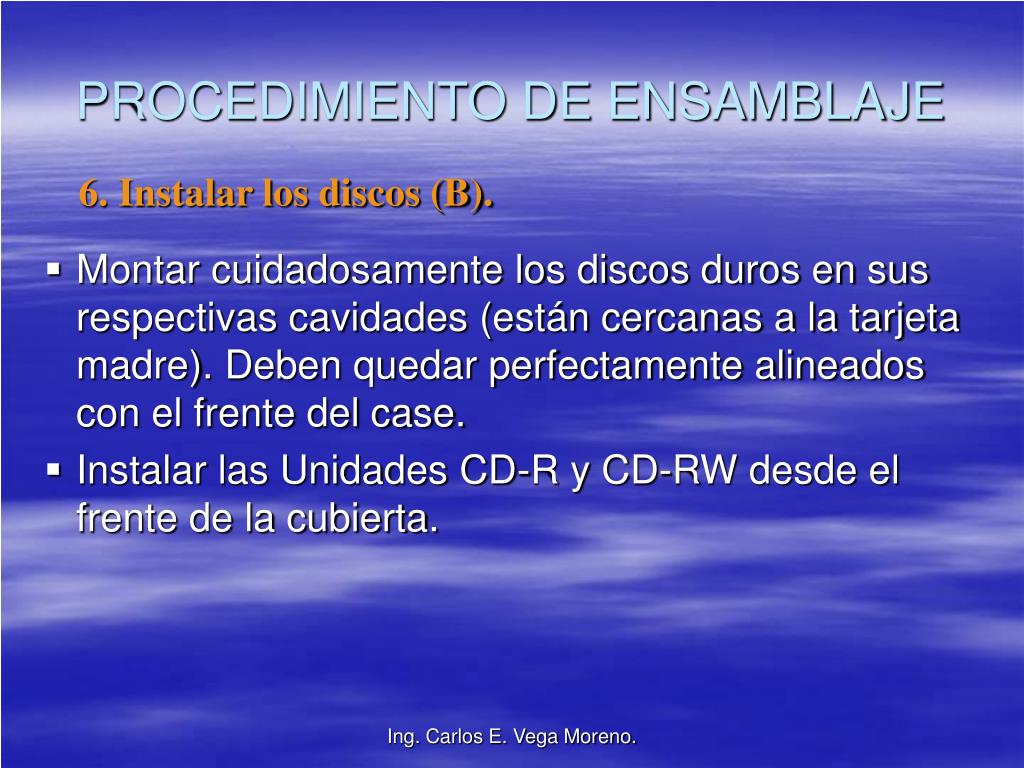 PROCEDIMIENTO DE ENSAMBLAJE

6. Instalar los discos (B).

▪ Montar cuidadosamente los discos duros en sus respectivas cavidades (están cercanas a la tarjeta madre). Deben quedar perfectamente alineados con el frente del case.
▪ Instalar las Unidades CD-R y CD-RW desde el frente de la cubierta.

Ing. Carlos E. Vega Moreno.